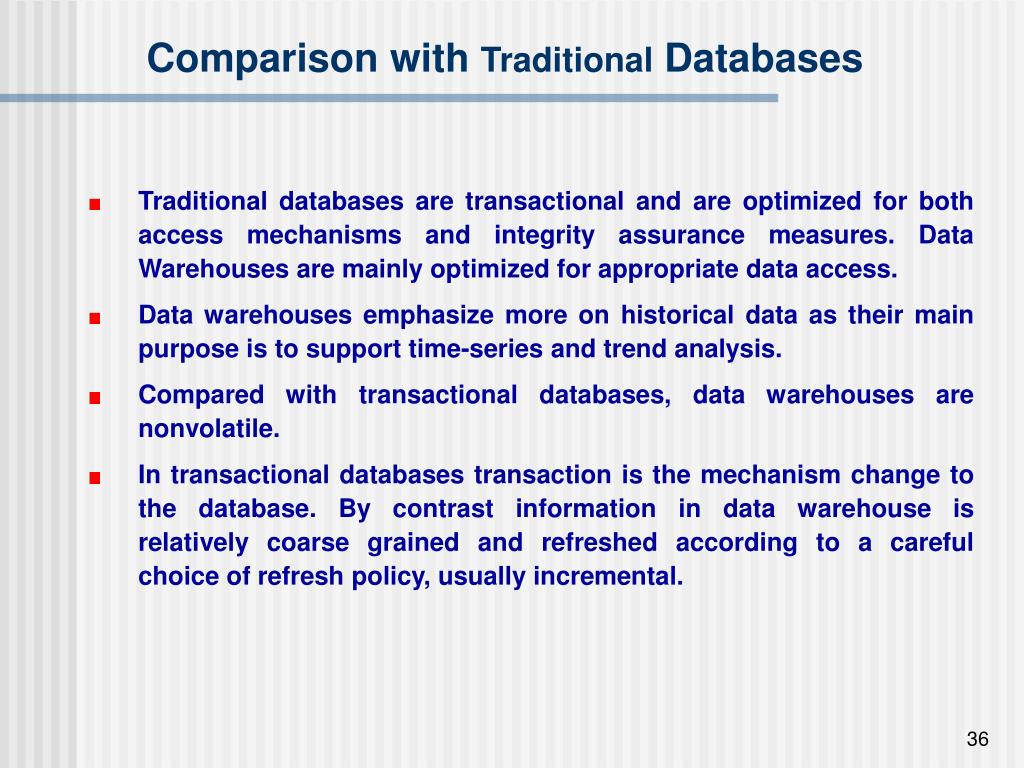 Comparison with Traditional Databases

■ Traditional databases are transactional and are optimized for both access mechanisms and integrity assurance measures. Data Warehouses are mainly optimized for appropriate data access.

■ Data warehouses emphasize more on historical data as their main purpose is to support time-series and trend analysis.

■ Compared with transactional databases, data warehouses are nonvolatile.

■ In transactional databases transaction is the mechanism change to the database. By contrast information in data warehouse is relatively coarse grained and refreshed according to a careful choice of refresh policy, usually incremental.

36